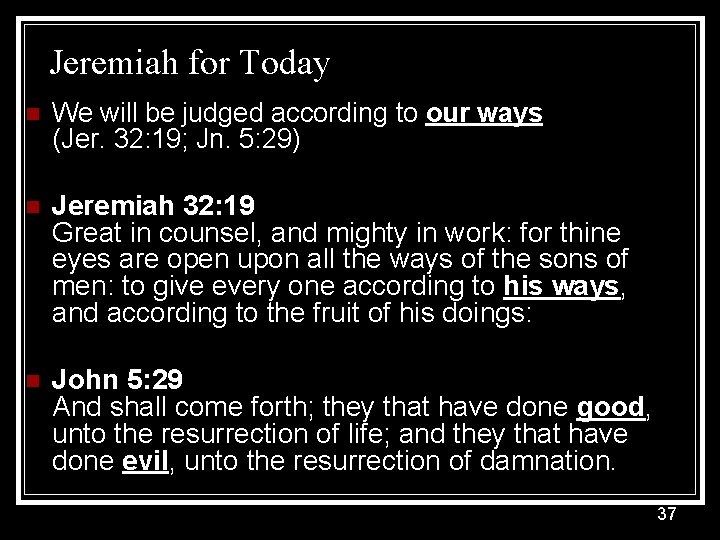 Jeremiah for Today

• We will be judged according to our ways (Jer. 32:19; Jn. 5:29)

• Jeremiah 32:19
Great in counsel, and mighty in work: for thine eyes are open upon all the ways of the sons of men: to give every one according to his ways, and according to the fruit of his doings:

• John 5:29
And shall come forth; they that have done good, unto the resurrection of life; and they that have done evil, unto the resurrection of damnation.

37